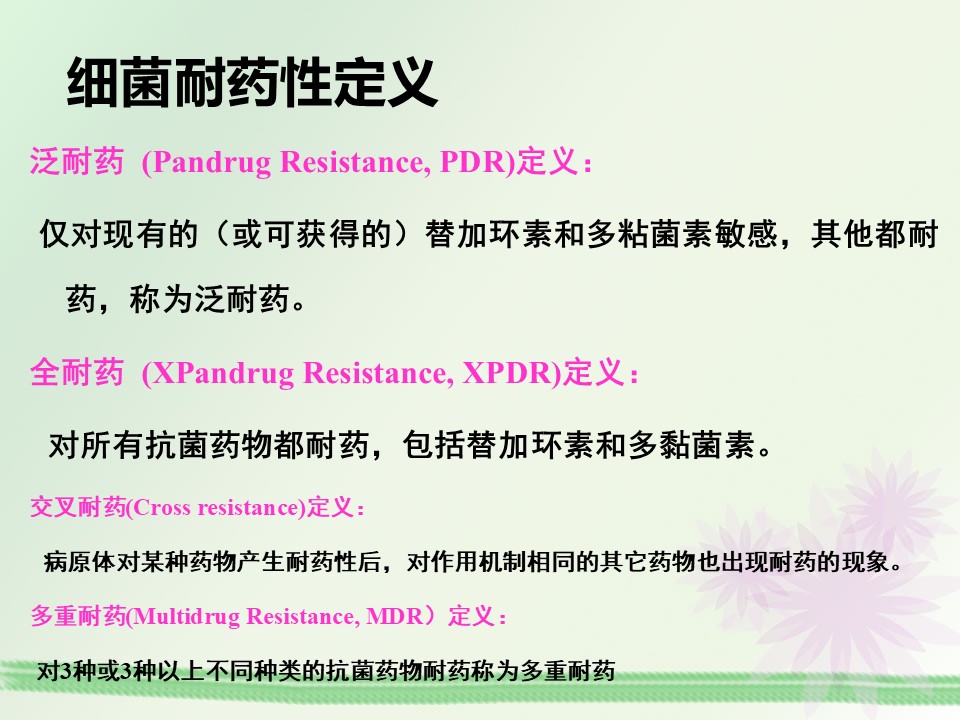 细菌耐药性定义

泛耐药 (Pandrug Resistance, PDR)定义：

仅对现有的（或可获得的）替加环素和多粘菌素敏感，其他都耐药，称为泛耐药。

全耐药 (XPandrug Resistance, XPDR)定义：

对所有抗菌药物都耐药，包括替加环素和多黏菌素。

交叉耐药(Cross resistance)定义：

病原体对某种药物产生耐药性后，对作用机制相同的其它药物也出现耐药的现象。

多重耐药(Multidrug Resistance, MDR）定义：

对3种或3种以上不同种类的抗菌药物耐药称为多重耐药